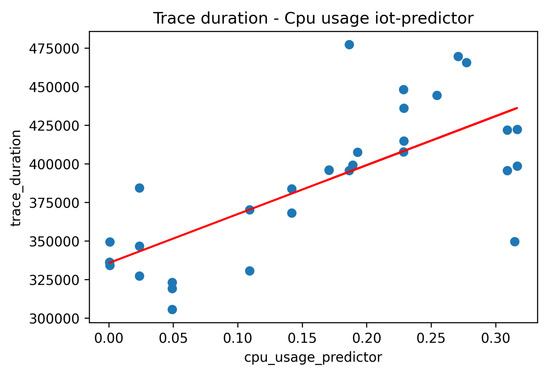 Trace duration - Cpu usage iot-predictor

trace_duration

475000
450000
425000
400000
375000
350000
325000
300000

0.00 0.05 0.10 0.15 0.20 0.25 0.30

cpu_usage_predictor